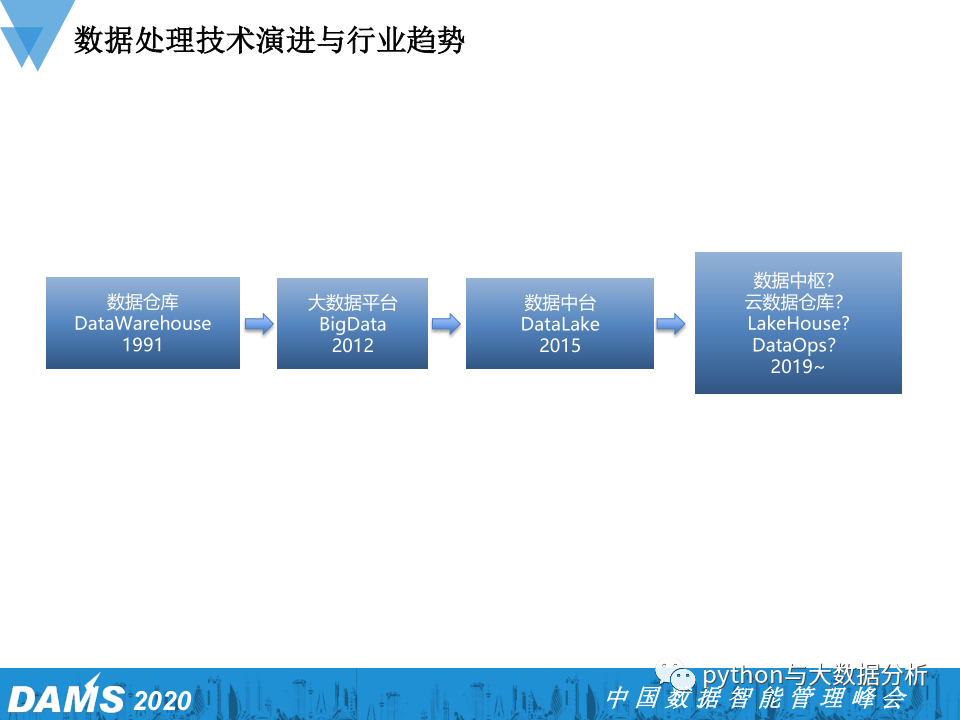 数据处理技术演进与行业趋势

数据仓库
DataWarehouse
1991

大数据平台
BigData
2012

数据中台
DataLake
2015

数据中枢?
云数据仓库?
LakeHouse?
DataOps?
2019~

DAMS 2020

python与大数据分析

中国数据智能管理峰会